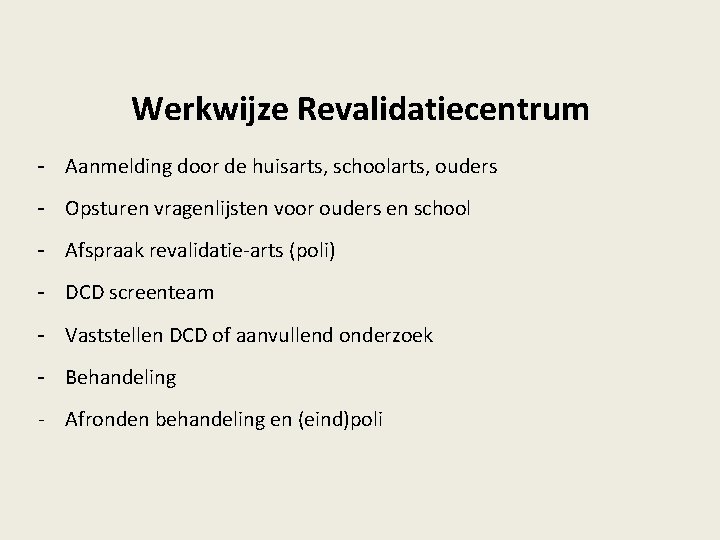 Werkwijze Revalidatiecentrum

- Aanmelding door de huisarts, schoolarts, ouders
- Opsturen vragenlijsten voor ouders en school
- Afspraak revalidatie-arts (poli)
- DCD screenteam
- Vaststellen DCD of aanvullend onderzoek
- Behandeling
- Afronden behandeling en (eind)poli